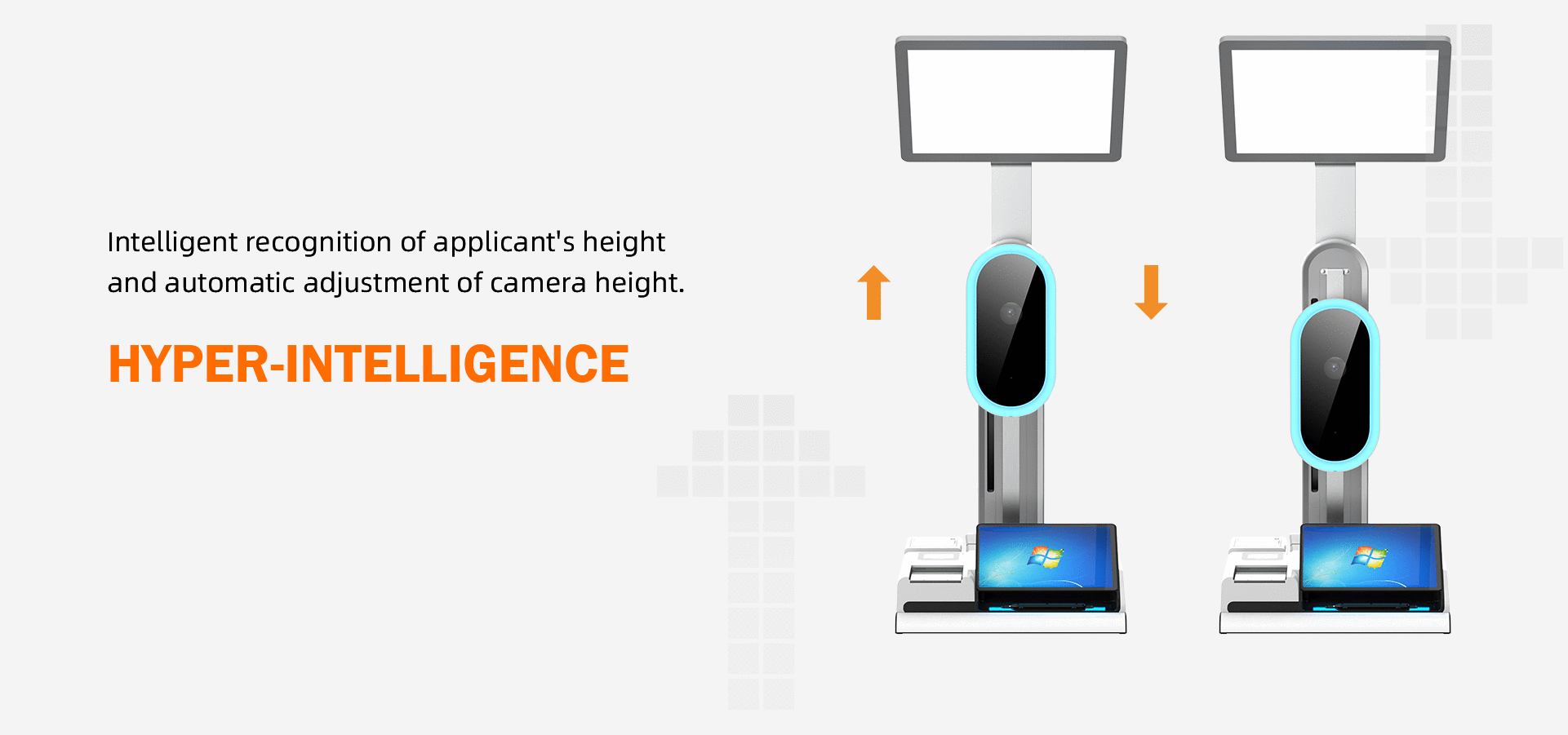 Intelligent recognition of applicant's height and automatic adjustment of camera height.

HYPER-INTELLIGENCE